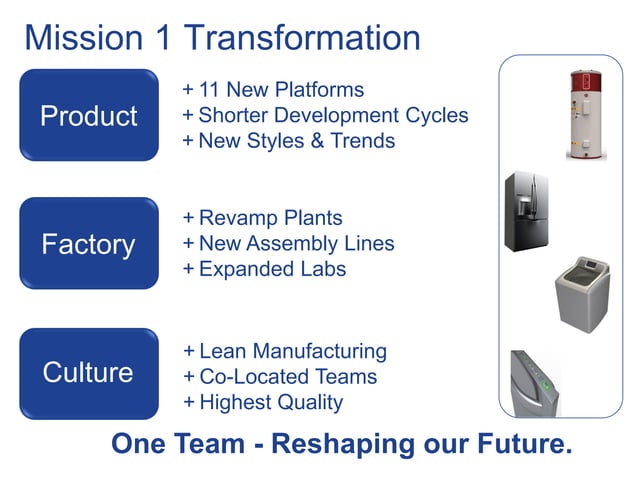 Mission 1 Transformation

Product

+ 11 New Platforms
+ Shorter Development Cycles
+ New Styles & Trends

Factory

+ Revamp Plants
+ New Assembly Lines
+ Expanded Labs

Culture

+ Lean Manufacturing
+ Co-Located Teams
+ Highest Quality

One Team - Reshaping our Future.